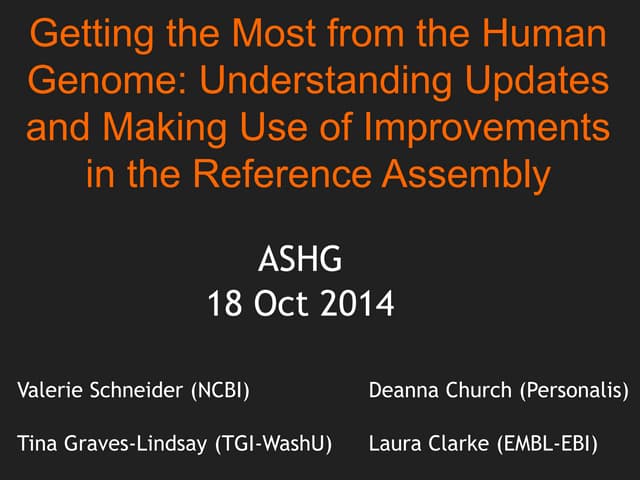 Getting the Most from the Human Genome: Understanding Updates and Making Use of Improvements in the Reference Assembly

ASHG
18 Oct 2014

Valerie Schneider (NCBI)

Tina Graves-Lindsay (TGI-WashU)

Deanna Church (Personalis)

Laura Clarke (EMBL-EBI)